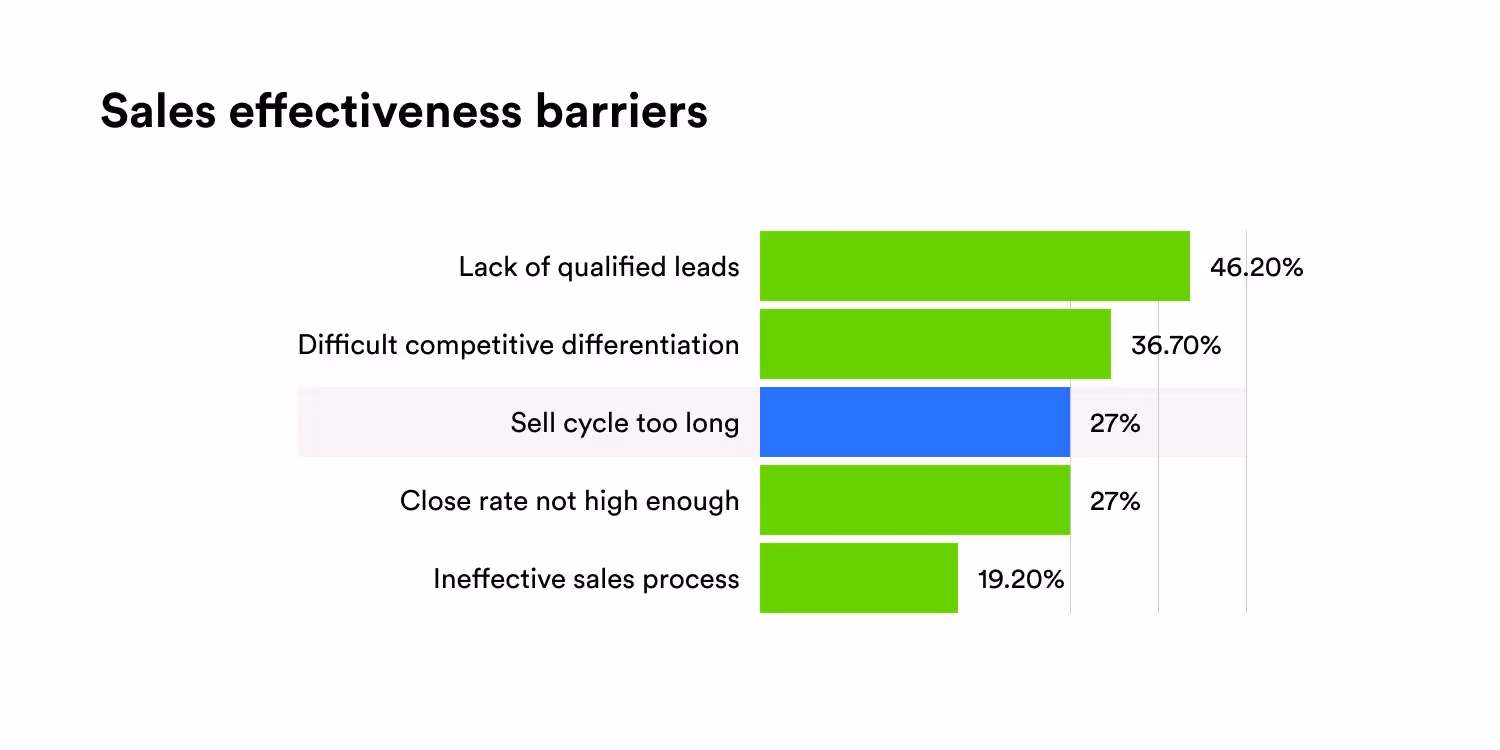 Sales effectiveness barriers

Lack of qualified leads 46.20%

Difficult competitive differentiation 36.70%

Sell cycle too long 27%

Close rate not high enough 27%

Ineffective sales process 19.20%